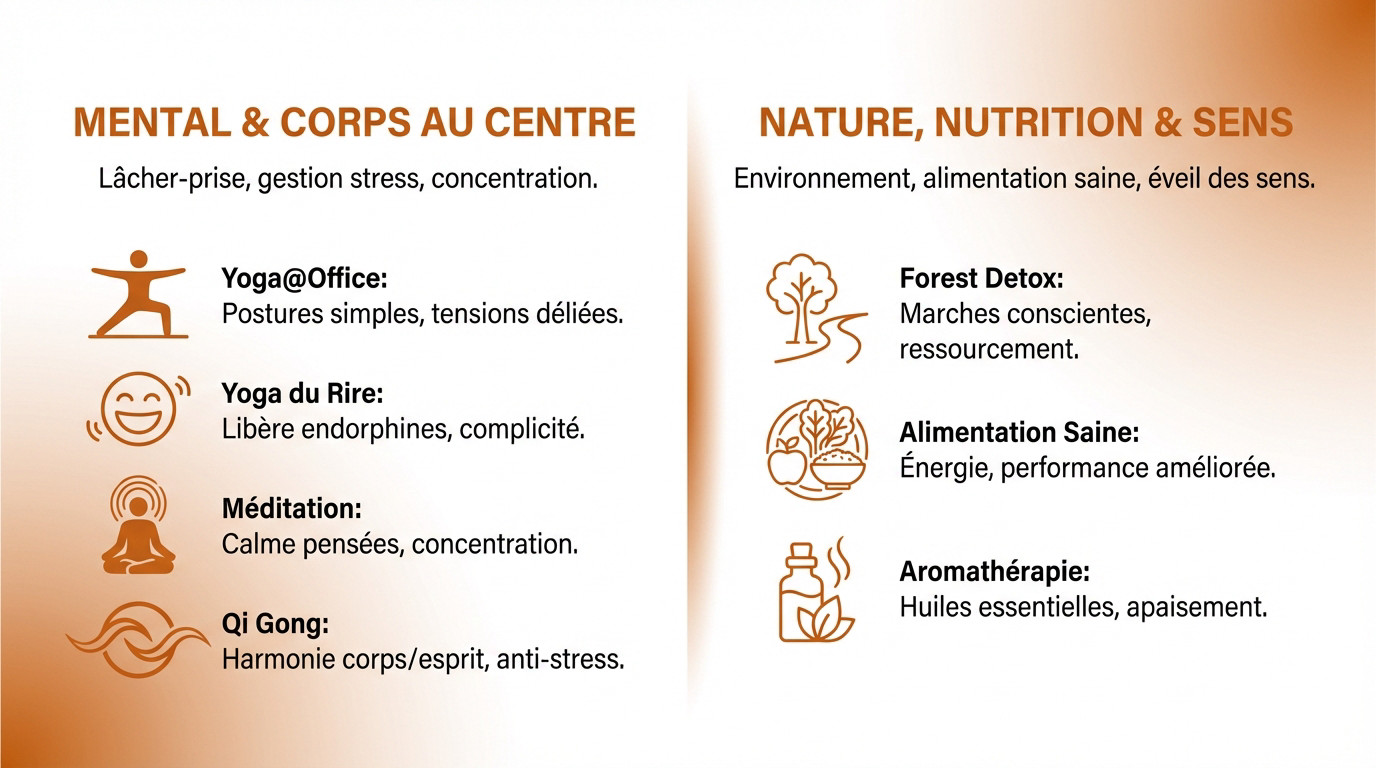 MENTAL & CORPS AU CENTRE

Lâcher-prise, gestion stress, concentration.

Yoga@Office:
Postures simples, tensions déliées.

Yoga du Rire:
Libère endorphines, complicité.

Méditation:
Calme pensées, concentration.

Qi Gong:
Harmonie corps/esprit, anti-stress.

NATURE, NUTRITION & SENS

Environnement, alimentation saine, éveil des sens.

Forest Detox:
Marches conscientes, ressourcement.

Alimentation Saine:
Énergie, performance améliorée.

Aromathérapie:
Huiles essentielles, apaisement.